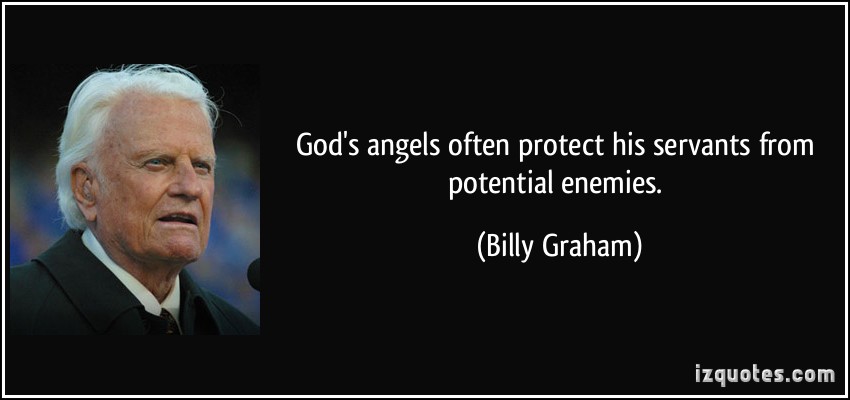 God's angels often protect his servants from potential enemies.

(Billy Graham)

izquotes.com